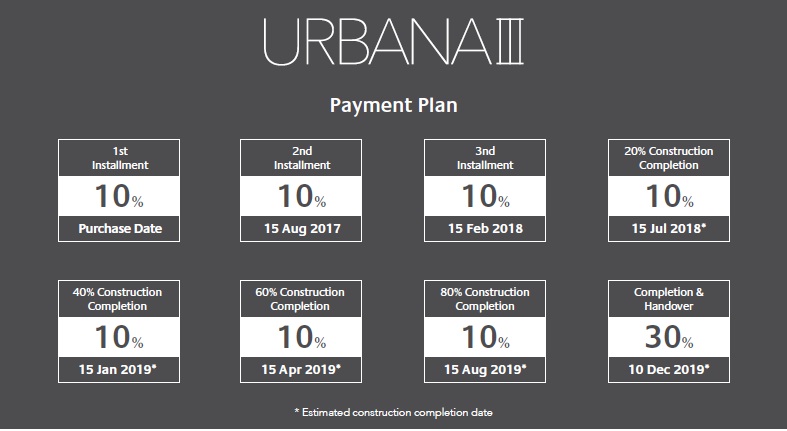 URBANA III

Payment Plan

1st Installment
10%
Purchase Date

2nd Installment
10%
15 Aug 2017

3rd Installment
10%
15 Feb 2018

20% Construction Completion
10%
15 Jul 2018*

40% Construction Completion
10%
15 Jan 2019*

60% Construction Completion
10%
15 Apr 2019*

80% Construction Completion
10%
15 Aug 2019*

Completion & Handover
30%
10 Dec 2019*

* Estimated construction completion date